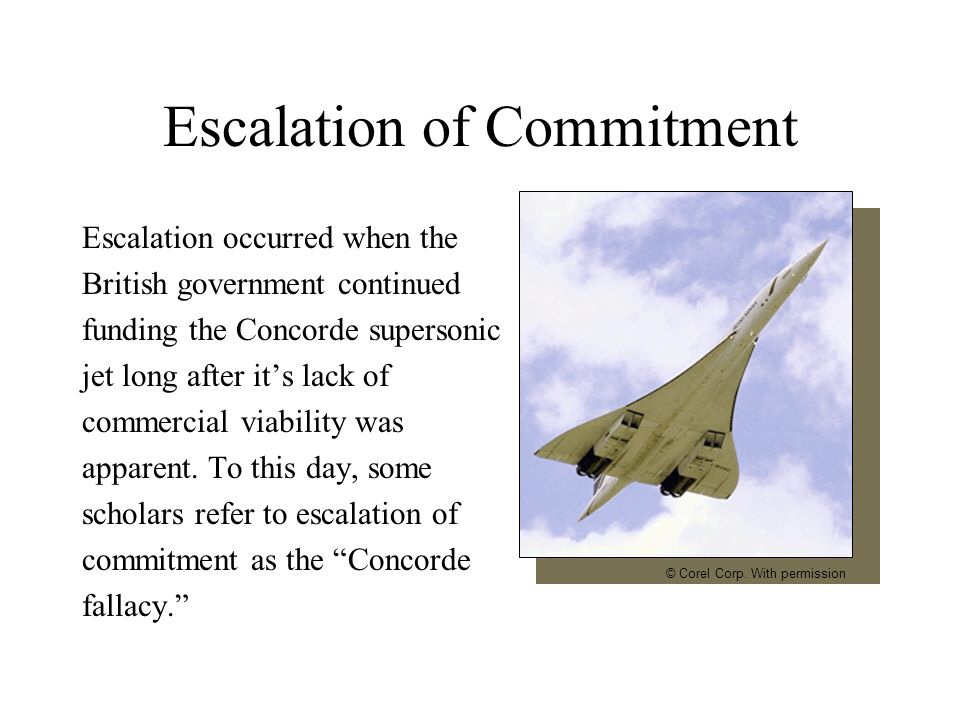 Escalation of Commitment

Escalation occurred when the British government continued funding the Concorde supersonic jet long after it’s lack of commercial viability was apparent. To this day, some scholars refer to escalation of commitment as the “Concorde fallacy.”

© Corel Corp. With permission